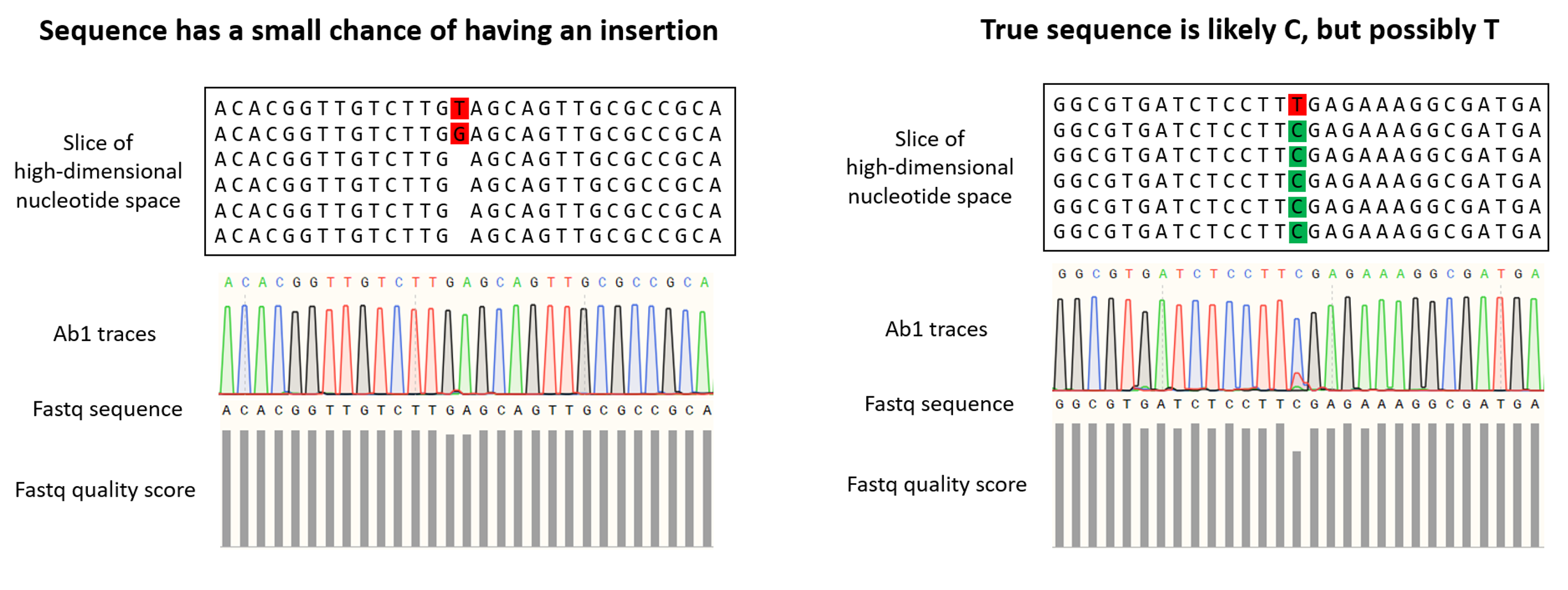 Sequence has a small chance of having an insertion

Slice of high-dimensional nucleotide space

ACACGGTTGTCTTGTAGCAGTTGCGCCGCA
ACACGGTTGTCTTGGAGCAGTTGCGCCGCA
ACACGGTTGTCTTG AGCAGTTGCGCCGCA
ACACGGTTGTCTTG AGCAGTTGCGCCGCA
ACACGGTTGTCTTG AGCAGTTGCGCCGCA
ACACGGTTGTCTTG AGCAGTTGCGCCGCA

ACACGGTTGTCTTGAGCAGTTGCGCCGCA

Ab1 traces

Fastq sequence

ACACGGTTGTCTTGAGCAGTTGCGCCGCA

Fastq quality score

True sequence is likely C, but possibly T

Slice of high-dimensional nucleotide space

GGCGTGATCTCCTTTGAGAAAGGCGATGA
GGCGTGATCTCCTTCGAGAAAGGCGATGA
GGCGTGATCTCCTTCGAGAAAGGCGATGA
GGCGTGATCTCCTTCGAGAAAGGCGATGA
GGCGTGATCTCCTTCGAGAAAGGCGATGA
GGCGTGATCTCCTTCGAGAAAGGCGATGA

GGCGTGATCTCCTTCGAGAAAGGCGATGA

Ab1 traces

Fastq sequence

GGCGTGATCTCCTTCGAGAAAGGCGATGA

Fastq quality score